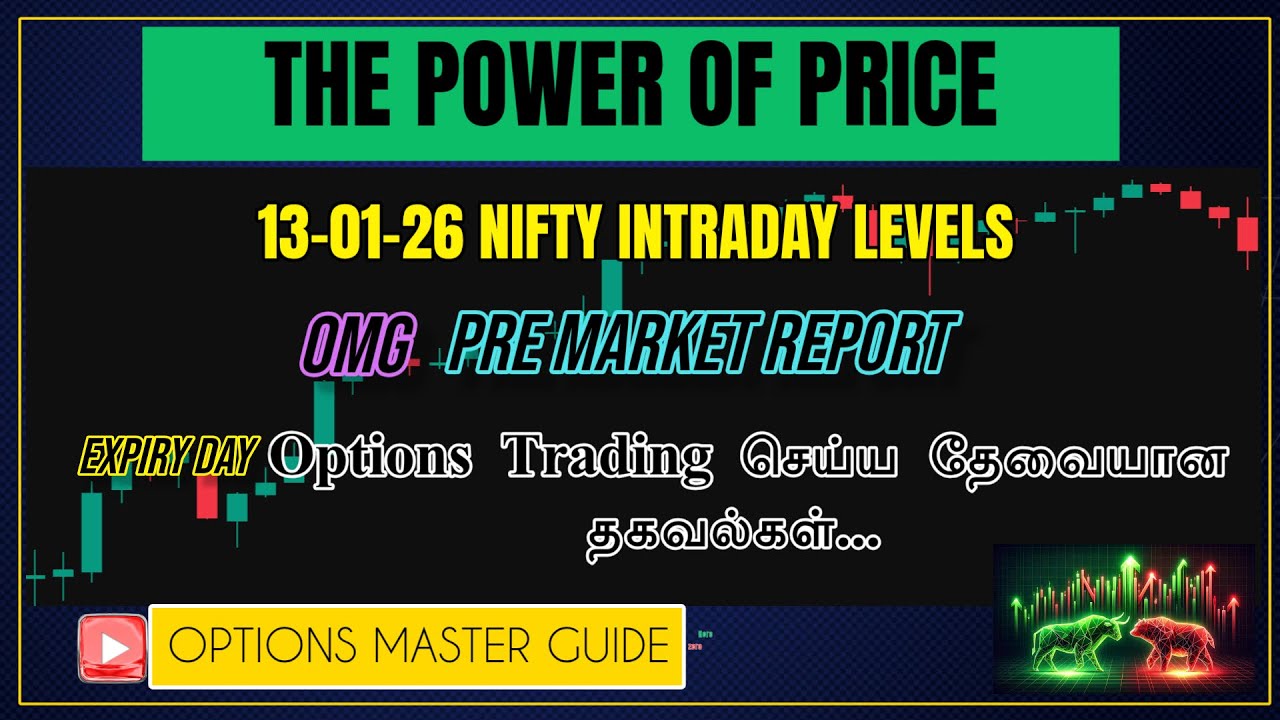 THE POWER OF PRICE

13-01-26 NIFTY INTRADAY LEVELS

OMG PRE MARKET REPORT

EXPIRY DAY Options Trading செய்ய தேவையான தகவல்கள்...

OPTIONS MASTER GUIDE